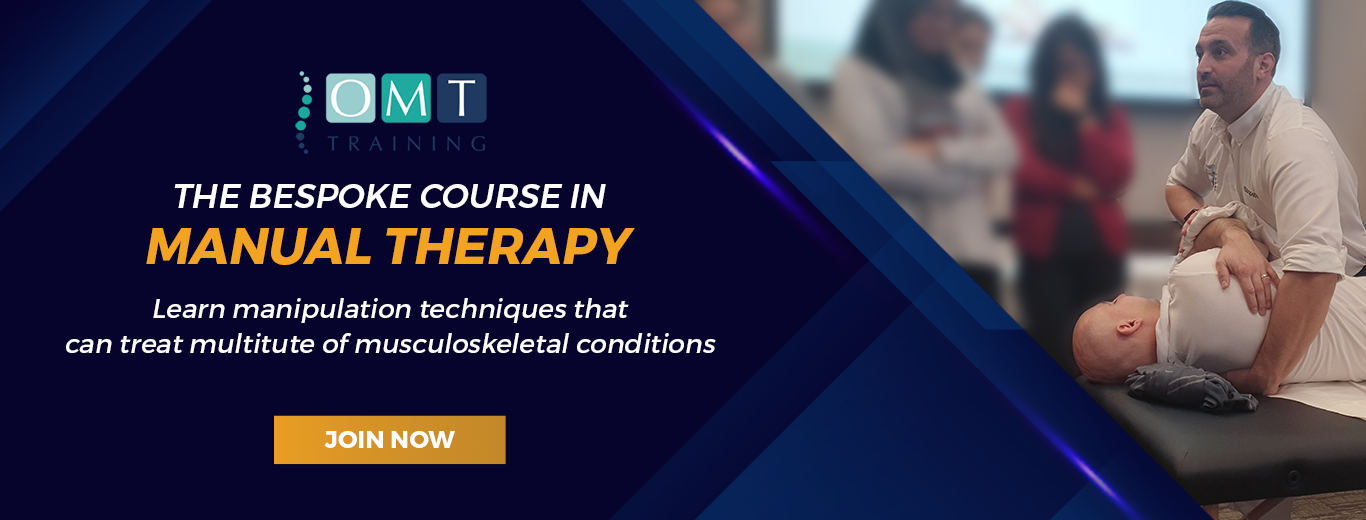 OMT
TRAINING

THE BESPOKE COURSE IN
MANUAL THERAPY

Learn manipulation techniques that can treat multitute of musculoskeletal conditions

JOIN NOW